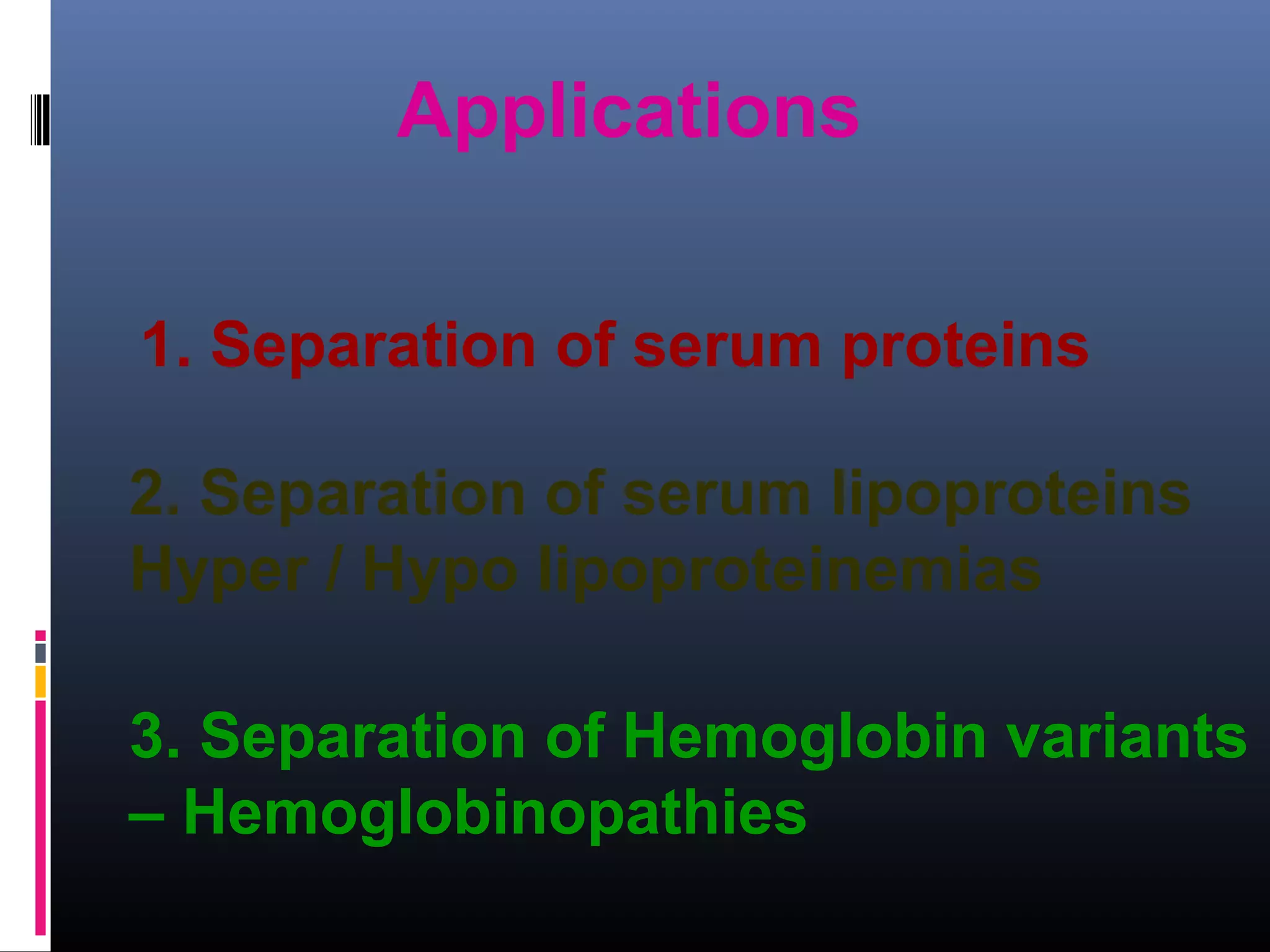 Applications

1. Separation of serum proteins

2. Separation of serum lipoproteins Hyper / Hypo lipoproteinemias

3. Separation of Hemoglobin variants – Hemoglobinopathies